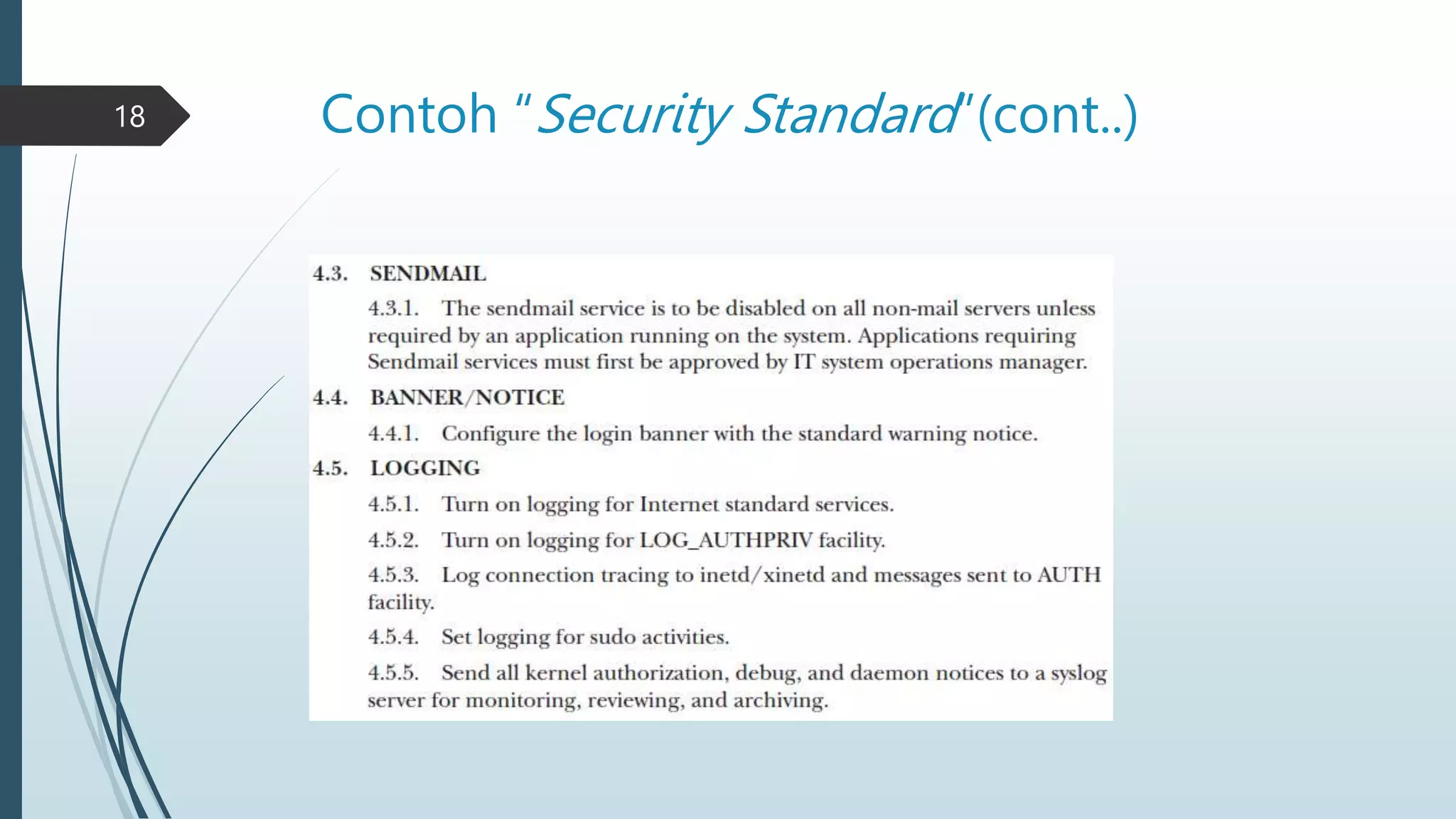 18

Contoh "Security Standard" (cont..)

4.3. SENDMAIL

4.3.1. The sendmail service is to be disabled on all non-mail servers unless required by an application running on the system. Applications requiring Sendmail services must first be approved by IT system operations manager.

4.4. BANNER/NOTICE

4.4.1. Configure the login banner with the standard warning notice.

4.5. LOGGING

4.5.1. Turn on logging for Internet standard services.

4.5.2. Turn on logging for LOG_AUTHPRIV facility.

4.5.3. Log connection tracing to inetd/xinetd and messages sent to AUTH facility.

4.5.4. Set logging for sudo activities.

4.5.5. Send all kernel authorization, debug, and daemon notices to a syslog server for monitoring, reviewing, and archiving.